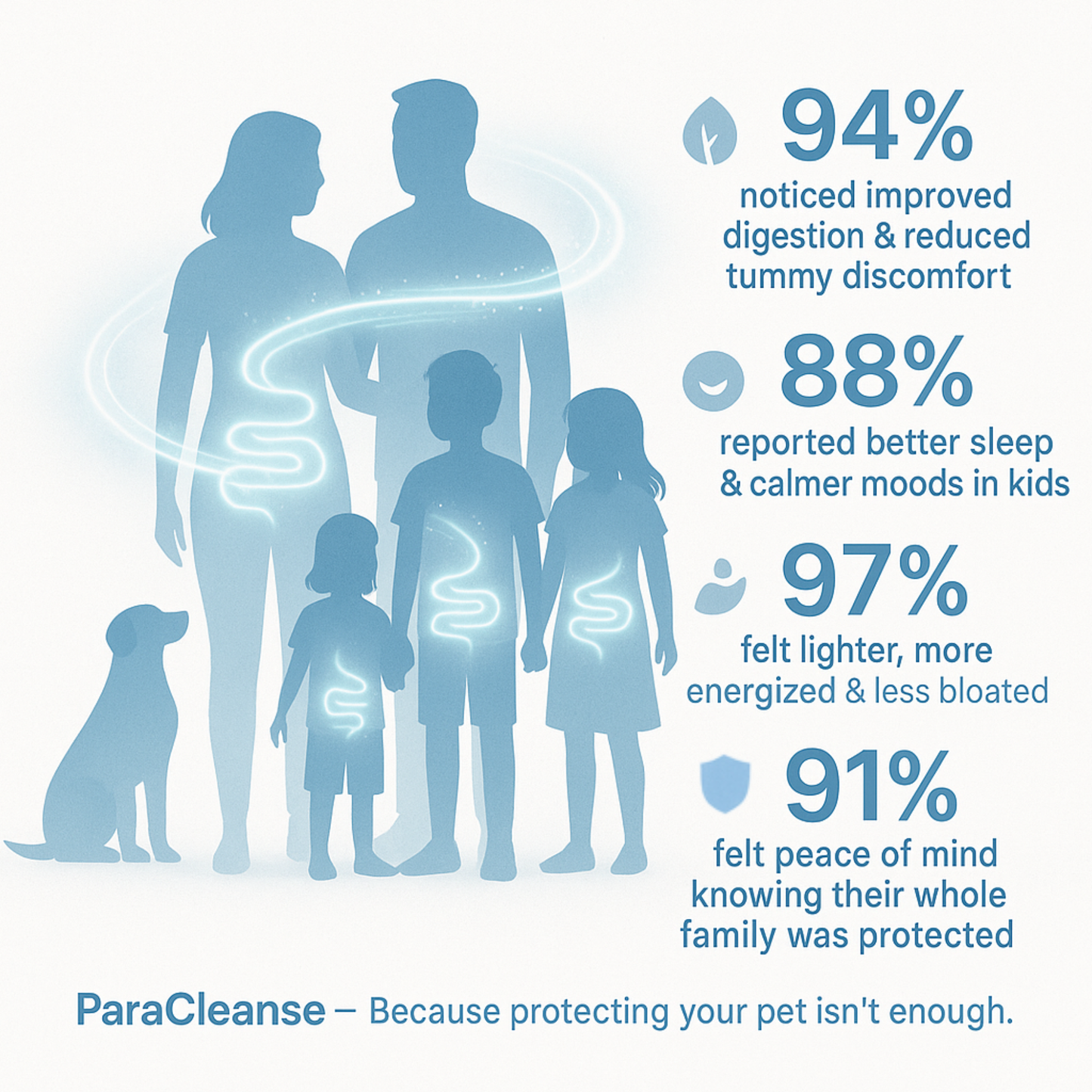 94%
noticed improved digestion & reduced tummy discomfort

88%
reported better sleep & calmer moods in kids

97%
felt lighter, more energized & less bloated

91%
felt peace of mind knowing their whole family was protected

ParaCleanse – Because protecting your pet isn't enough.